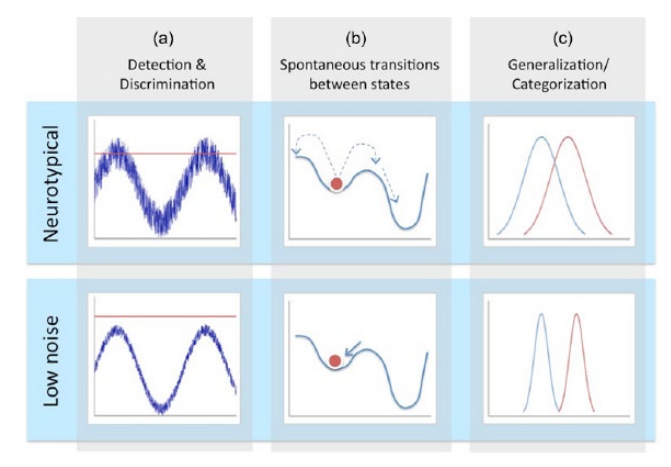 (a)
Detection & Discrimination

(b)
Spontaneous transitions between states

(c)
Generalization/ Categorization

Neurotypical

Low noise